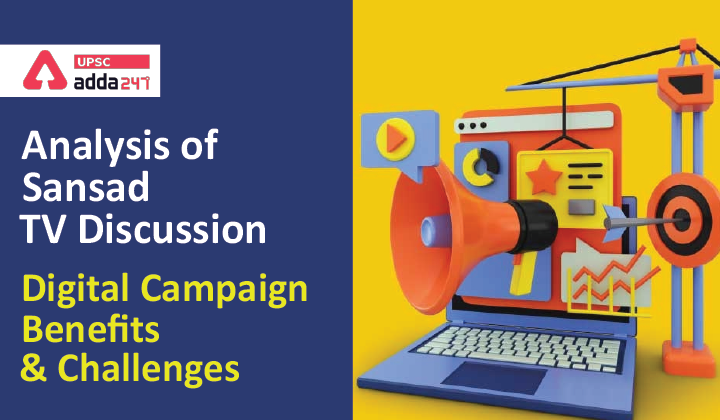 UPSC
adda247

Analysis of Sansad TV Discussion

Digital Campaign Benefits & Challenges